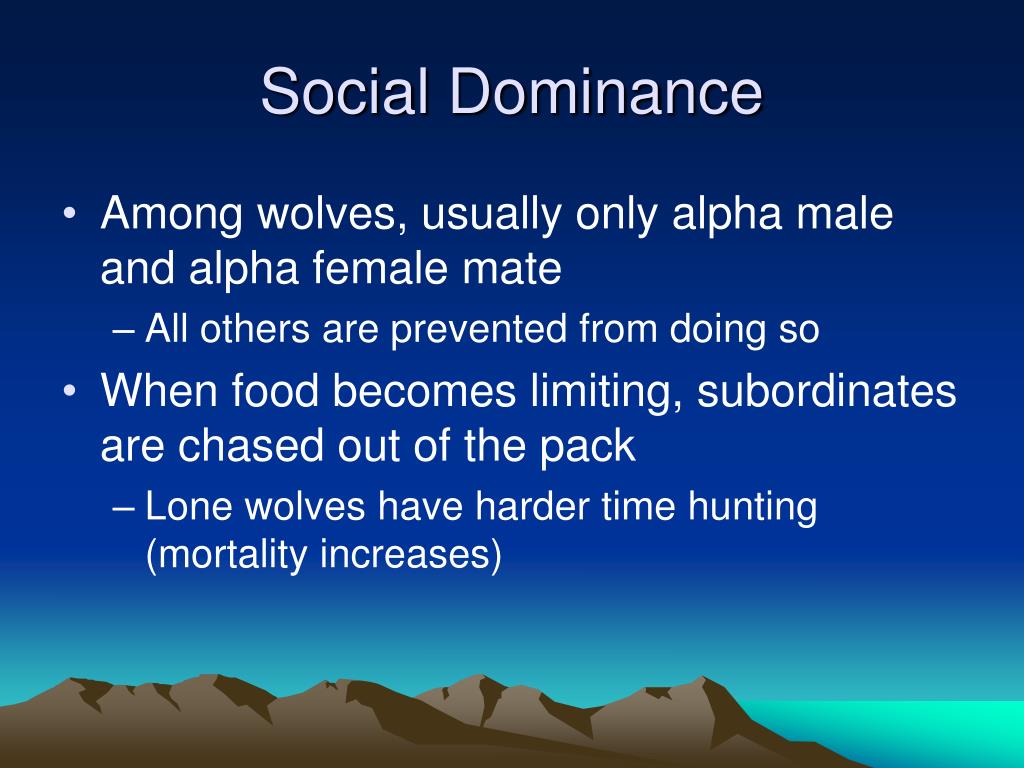 Social Dominance

• Among wolves, usually only alpha male and alpha female mate
– All others are prevented from doing so
• When food becomes limiting, subordinates are chased out of the pack
– Lone wolves have harder time hunting (mortality increases)